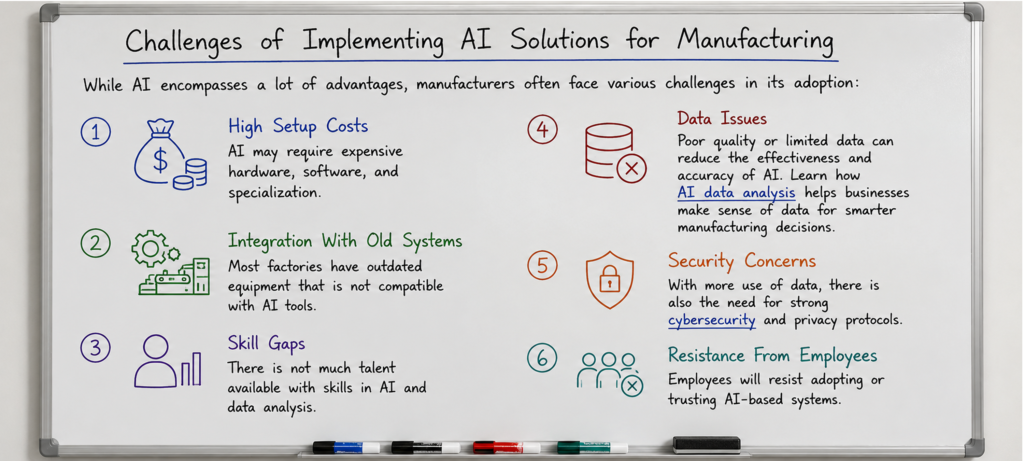 Challenges of Implementing AI Solutions for Manufacturing

While AI encompasses a lot of advantages, manufacturers often face various challenges in its adoption:

1 High Setup Costs
AI may require expensive hardware, software, and specialization.

2 Integration With Old Systems
Most factories have outdated equipment that is not compatible with AI tools.

3 Skill Gaps
There is not much talent available with skills in AI and data analysis.

4 Data Issues
Poor quality or limited data can reduce the effectiveness and accuracy of AI. Learn how AI data analysis helps businesses make sense of data for smarter manufacturing decisions.

5 Security Concerns
With more use of data, there is also the need for strong cybersecurity and privacy protocols.

6 Resistance From Employees
Employees will resist adopting or trusting AI-based systems.